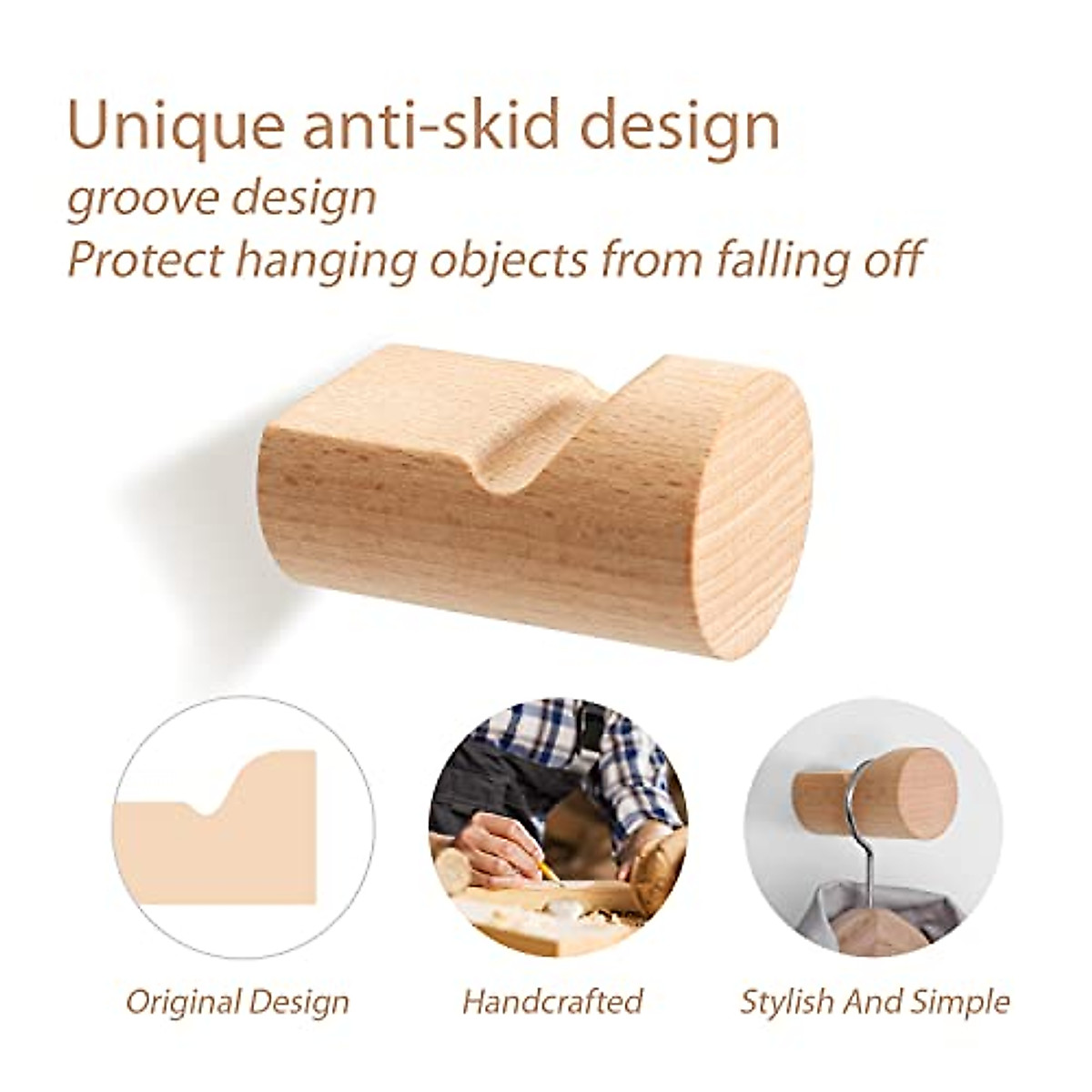 Unique anti-skid design
groove design
Protect hanging objects from falling off

Original Design

Handcrafted

Stylish And Simple